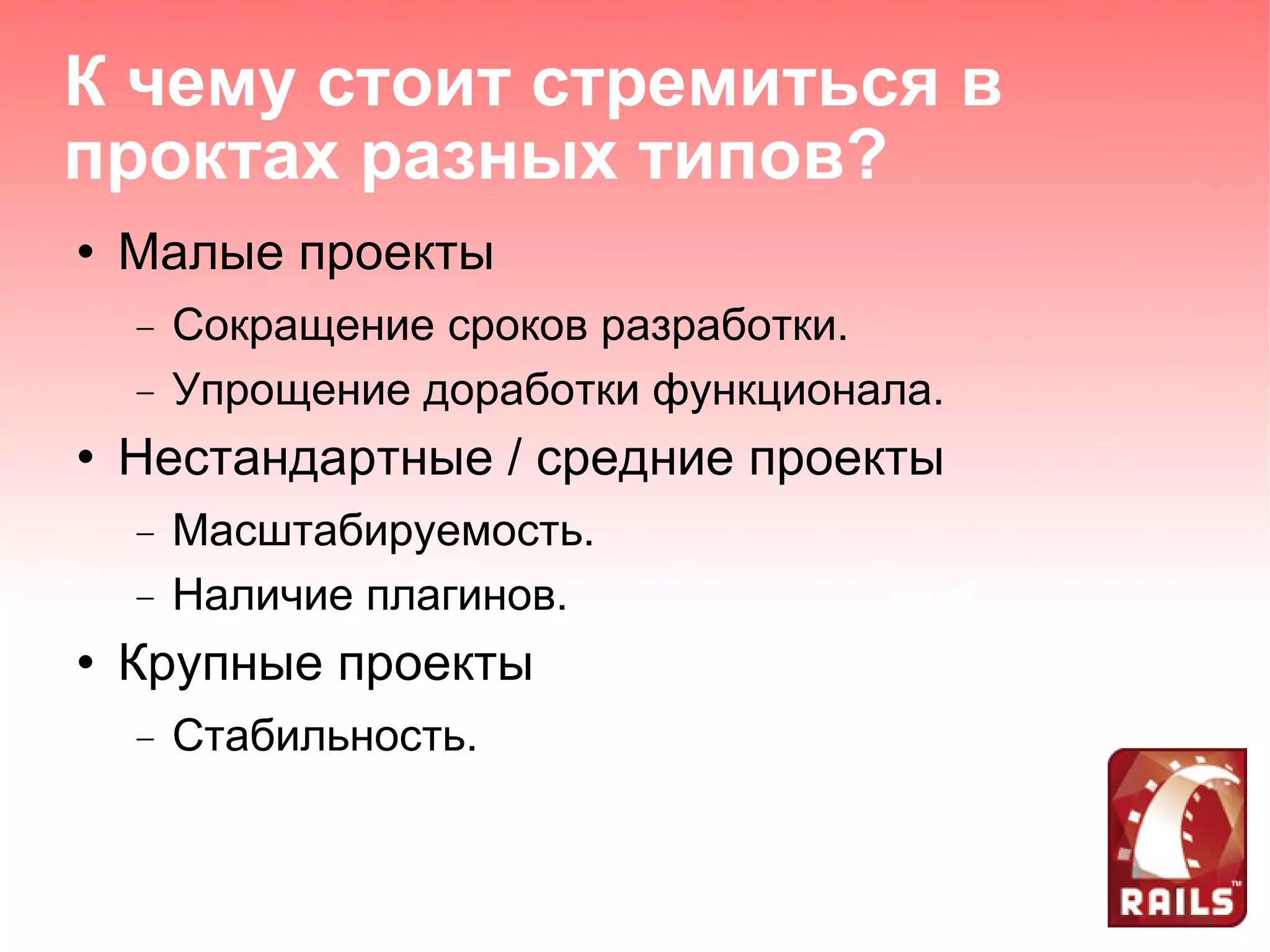 К чему стоит стремиться в проктах разных типов?

• Малые проекты
– Сокращение сроков разработки.
– Упрощение доработки функционала.
• Нестандартные / средние проекты
– Масштабируемость.
– Наличие плагинов.
• Крупные проекты
– Стабильность.

RAILS™